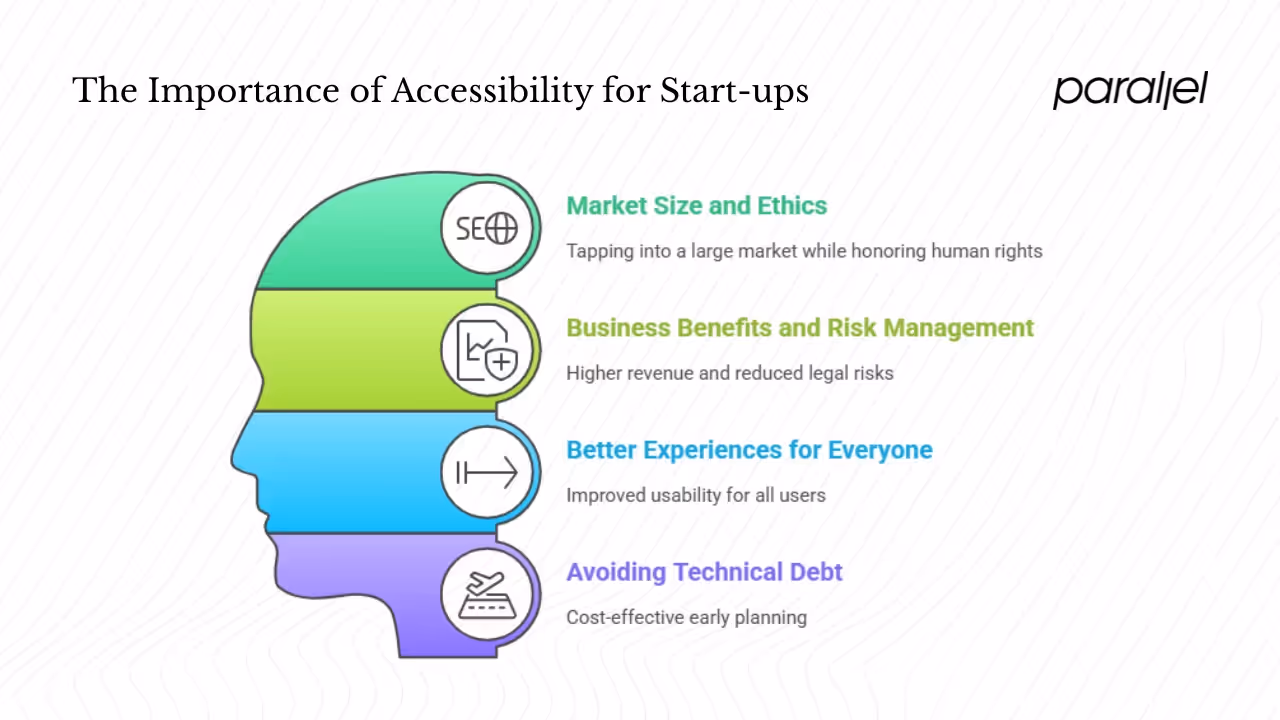 The Importance of Accessibility for Start-ups

parallel

SE

Market Size and Ethics

Tapping into a large market while honoring human rights

Business Benefits and Risk Management

Higher revenue and reduced legal risks

Better Experiences for Everyone

Improved usability for all users

Avoiding Technical Debt

Cost-effective early planning